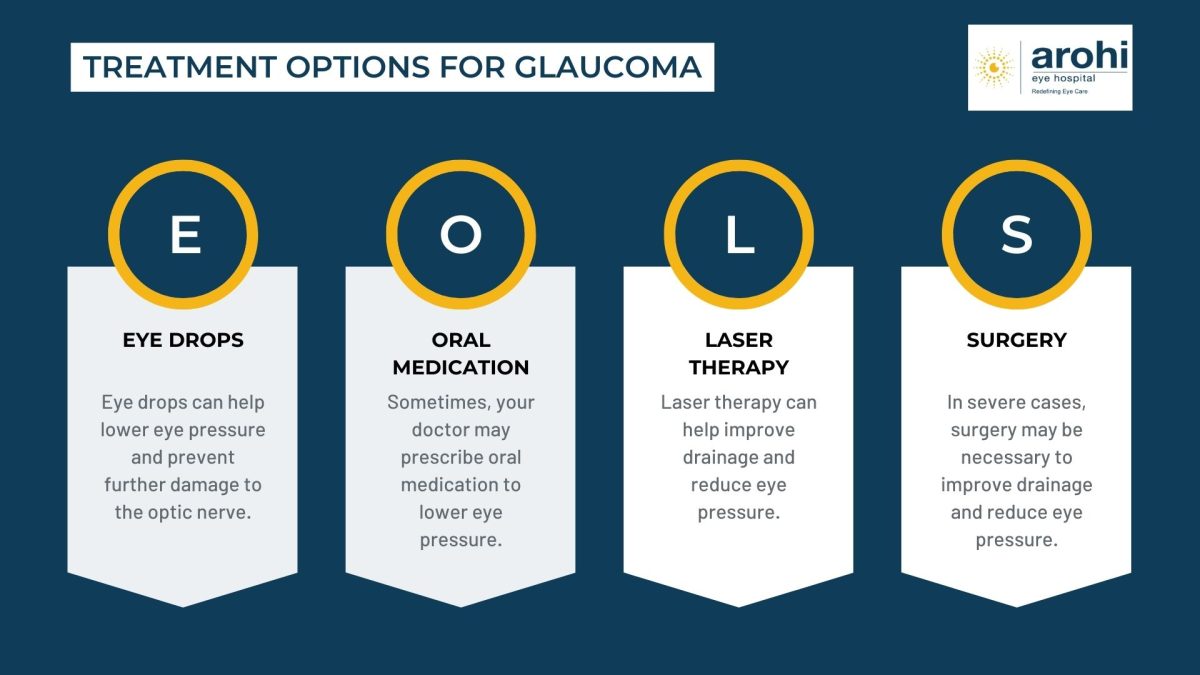 TREATMENT OPTIONS FOR GLAUCOMA

arohi
eye hospital
Redefining Eye Care

E

EYE DROPS

Eye drops can help lower eye pressure and prevent further damage to the optic nerve.

O

ORAL MEDICATION

Sometimes, your doctor may prescribe oral medication to lower eye pressure.

L

LASER THERAPY

Laser therapy can help improve drainage and reduce eye pressure.

S

SURGERY

In severe cases, surgery may be necessary to improve drainage and reduce eye pressure.